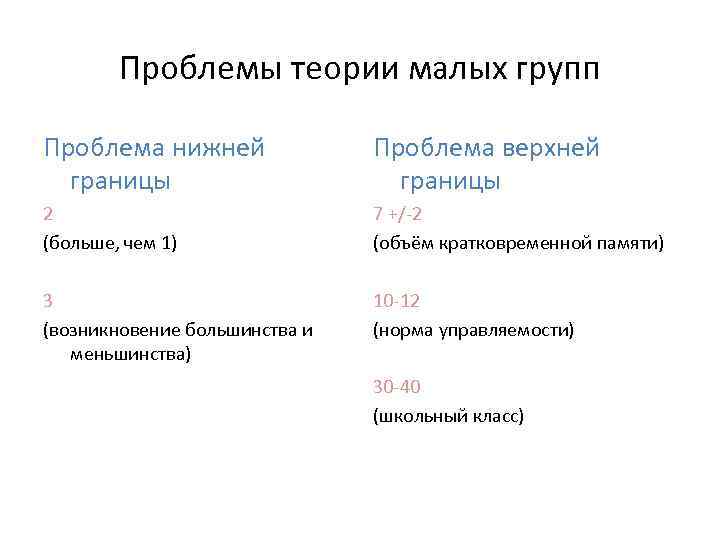 Проблемы теории малых групп

Проблема нижней границы

2

(больше, чем 1)

3

(возникновение большинства и меньшинства)

Проблема верхней границы

7 +/-2

(объём кратковременной памяти)

10-12

(норма управляемости)

30-40

(школьный класс)